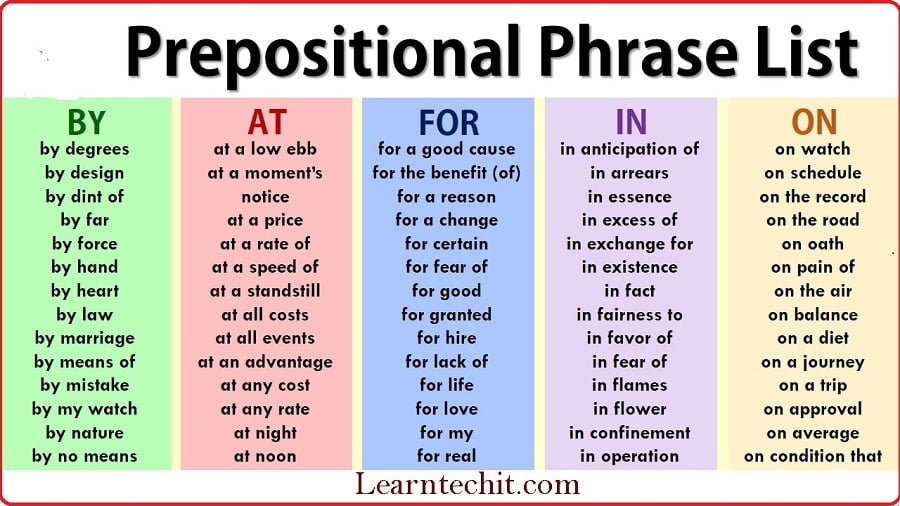 Prepositional Phrase List

BY
by degrees
by design
by dint of
by far
by force
by hand
by heart
by law
by marriage
by means of
by mistake
by my watch
by nature
by no means

AT
at a low ebb
at a moment's notice
at a price
at a rate of
at a speed of
at a standstill
at all costs
at all events
at an advantage
at any cost
at any rate
at night
at noon

FOR
for a good cause
for the benefit (of)
for a reason
for a change
for certain
for fear of
for good
for granted
for hire
for lack of
for life
for love
for my
for real

IN
in anticipation of
in arrears
in essence
in excess of
in exchange for
in existence
in fact
in fairness to
in favor of
in fear of
in flames
in flower
in confinement
in operation

ON
on watch
on schedule
on the record
on the road
on oath
on pain of
on the air
on balance
on a diet
on a journey
on a trip
on approval
on average
on condition that

Learntechit.com